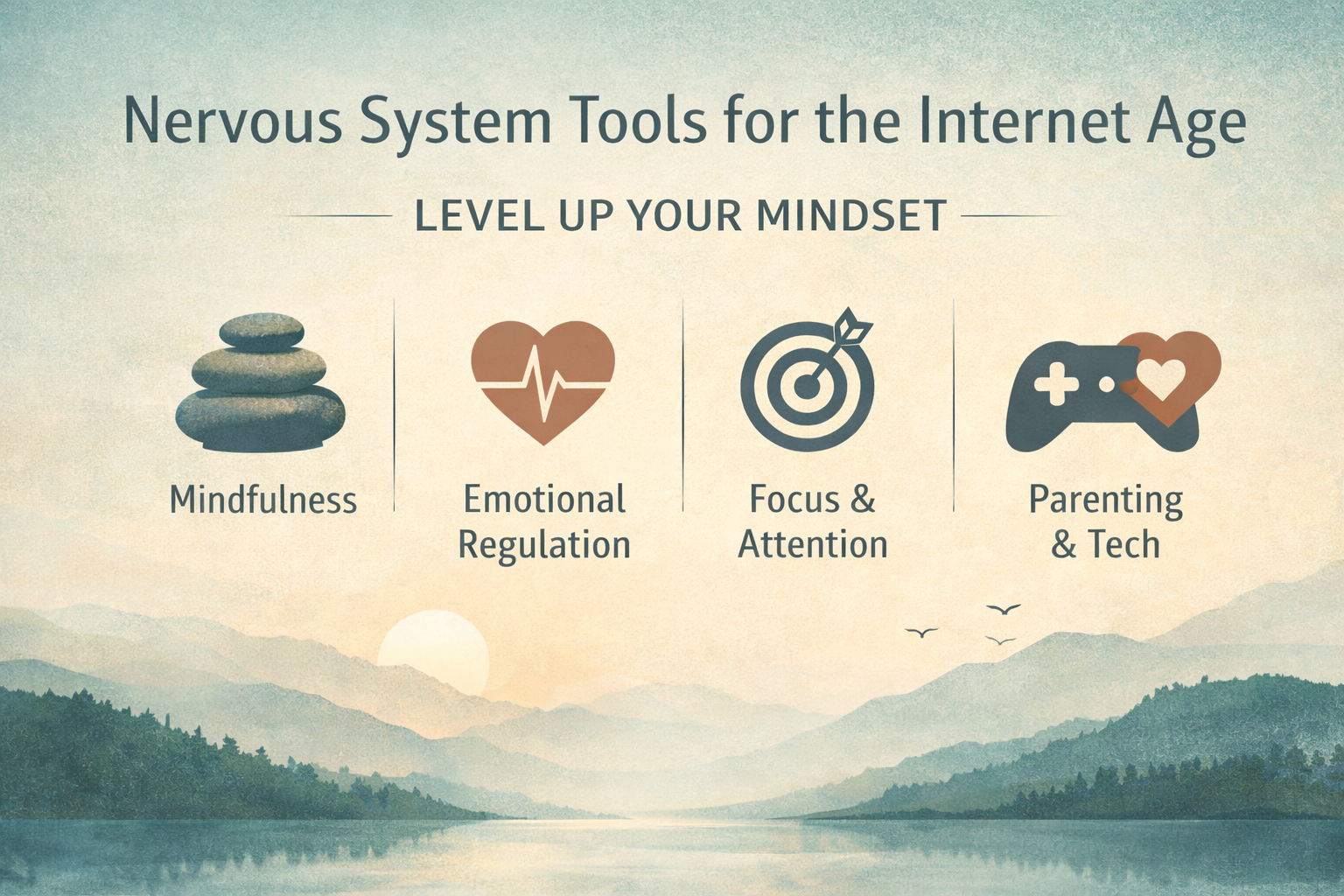 Nervous System Tools for the Internet Age

LEVEL UP YOUR MINDSET

Mindfulness

Emotional Regulation

Focus & Attention

Parenting & Tech